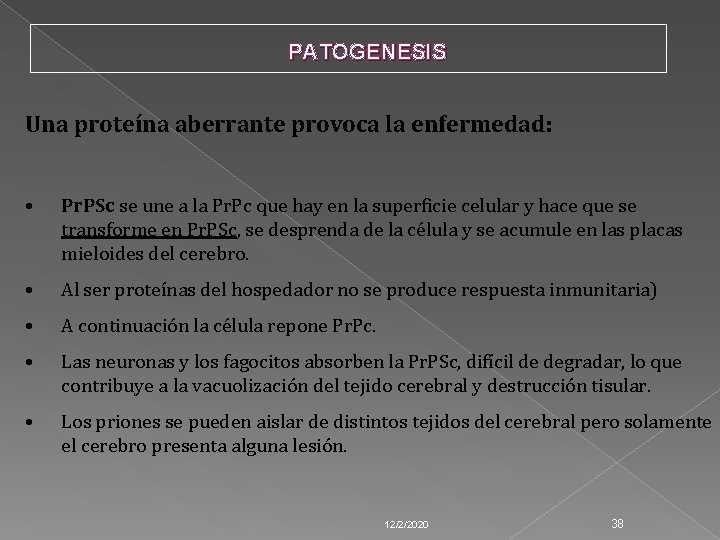 PATOGENESIS

Una proteína aberrante provoca la enfermedad:

• PrPSc se une a la PrPc que hay en la superficie celular y hace que se transforme en PrPSc, se desprenda de la célula y se acumule en las placas mieloides del cerebro.

• Al ser proteínas del hospedador no se produce respuesta inmunitaria)

• A continuación la célula repone PrPc.

• Las neuronas y los fagocitos absorben la PrPSc, difícil de degradar, lo que contribuye a la vacuolización del tejido cerebral y destrucción tisular.

• Los priones se pueden aislar de distintos tejidos del cerebral pero solamente el cerebro presenta alguna lesión.

12/2/2020

38